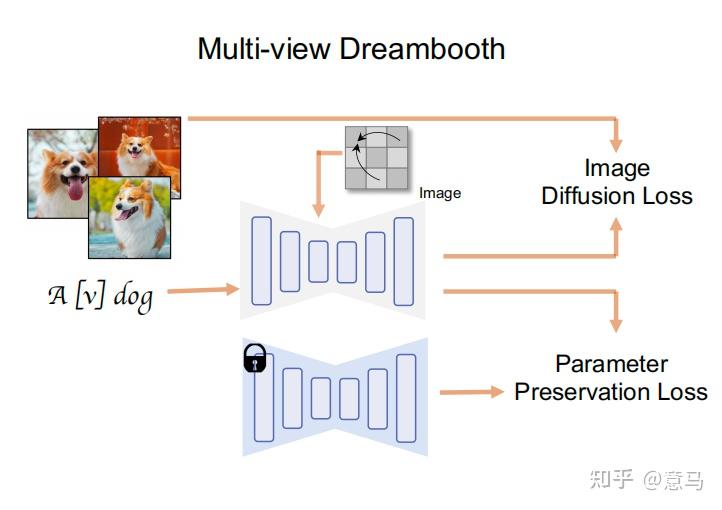 Multi-view Dreambooth

Image

Image
Diffusion Loss

A [v] dog

Parameter
Preservation Loss

知乎 @意马